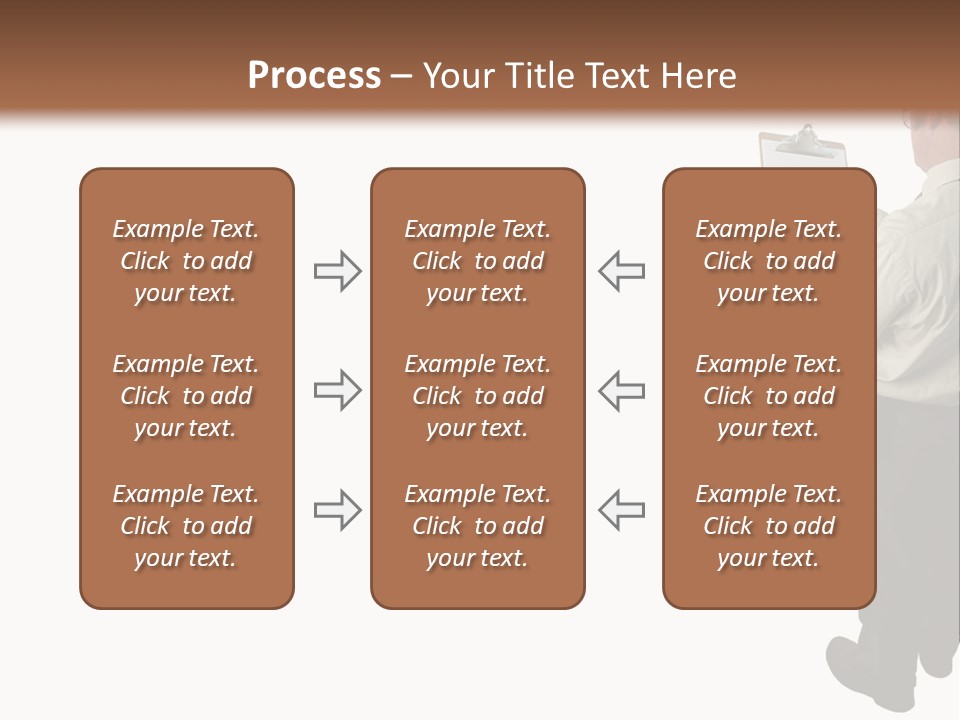 Process – Your Title Text Here

Example Text. Click to add your text.

Example Text. Click to add your text.

Example Text. Click to add your text.

Example Text. Click to add your text.

Example Text. Click to add your text.

Example Text. Click to add your text.

Example Text. Click to add your text.

Example Text. Click to add your text.

Example Text. Click to add your text.